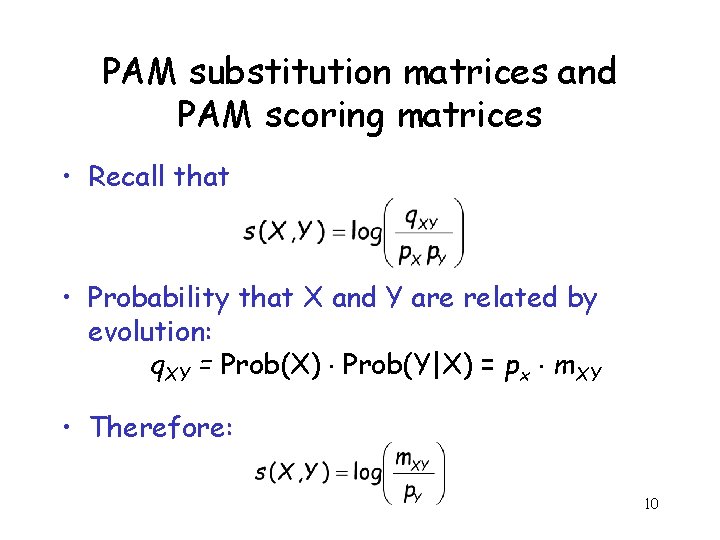 PAM substitution matrices and PAM scoring matrices

• Recall that

$s(X,Y) = \log\left(\frac{q_{XY}}{p_X p_Y}\right)$

• Probability that X and Y are related by evolution:

$q_{XY}$ = Prob(X) $\cdot$ Prob(Y|X) = $p_x \cdot m_{XY}$

• Therefore:

$s(X,Y) = \log\left(\frac{m_{XY}}{p_Y}\right)$

10